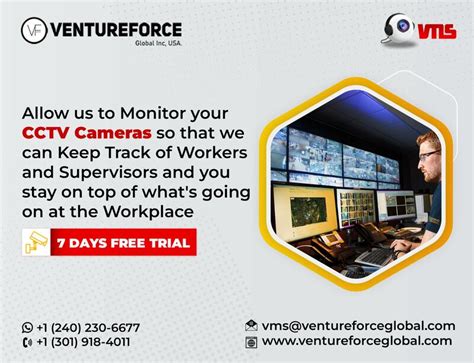 VF VENTUREFORCE
Global Inc, USA.

VMS

Allow us to Monitor your CCTV Cameras so that we can Keep Track of Workers and Supervisors and you stay on top of what's going on at the Workplace

7 DAYS FREE TRIAL

+1 (240) 230-6677
+1 (301) 918-4011

vms@ventureforceglobal.com
www.ventureforceglobal.com